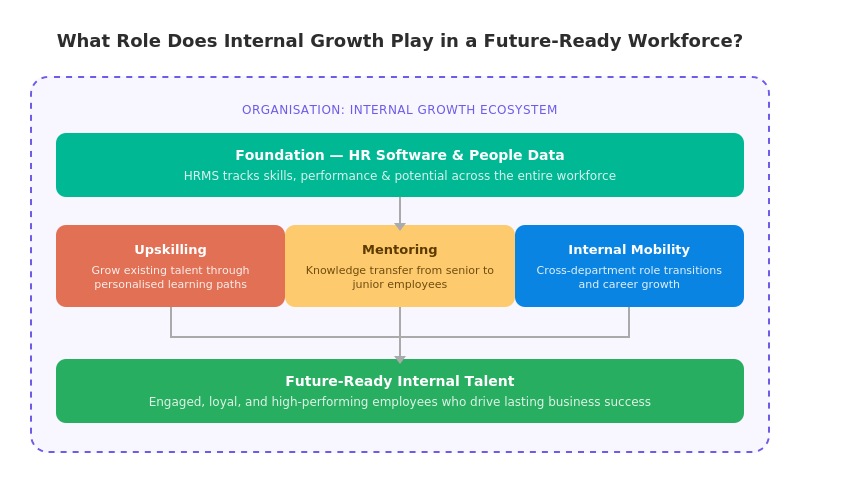 What Role Does Internal Growth Play in a Future-Ready Workforce?

ORGANISATION: INTERNAL GROWTH ECOSYSTEM

Foundation — HR Software & People Data
HRMS tracks skills, performance & potential across the entire workforce

Upskilling
Grow existing talent through personalised learning paths

Mentoring
Knowledge transfer from senior to junior employees

Internal Mobility
Cross-department role transitions and career growth

Future-Ready Internal Talent
Engaged, loyal, and high-performing employees who drive lasting business success